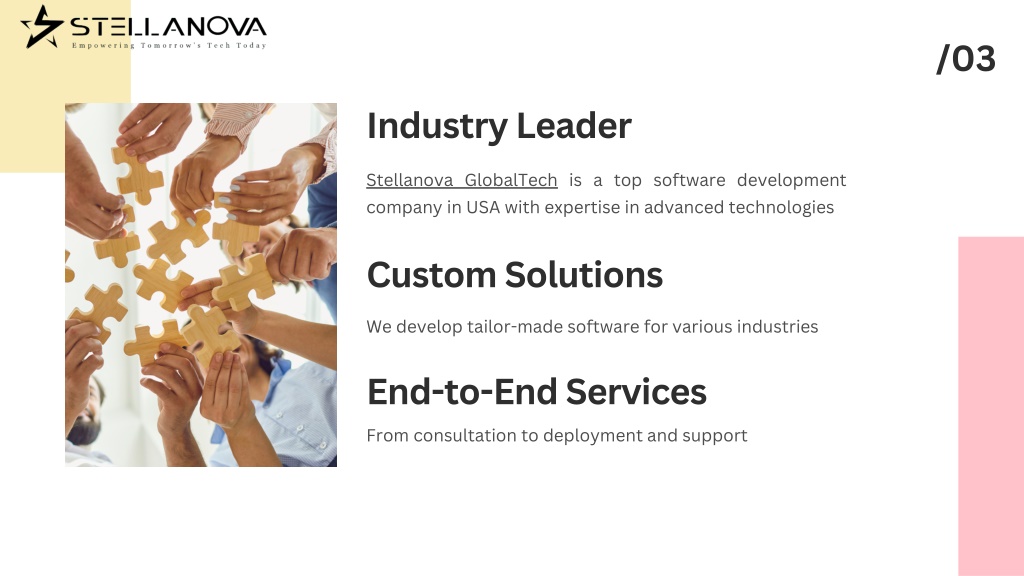 STELLANOVA
Empowering Tomorrow's Tech Today

/03

Industry Leader

Stellanova GlobalTech is a top software development company in USA with expertise in advanced technologies

Custom Solutions

We develop tailor-made software for various industries

End-to-End Services

From consultation to deployment and support